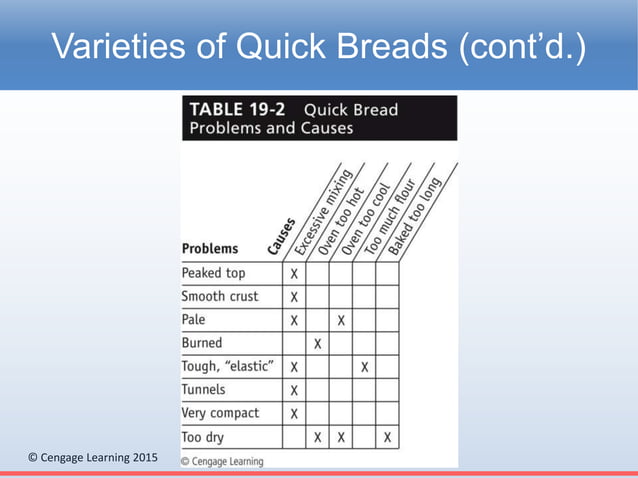 Varieties of Quick Breads (cont'd.)

TABLE 19-2 Quick Bread Problems and Causes

| Problems / Causes | Excessive mixing | Oven too hot | Oven too cool | Too much flour | Baked too long |
|---|---|---|---|---|---|
| Peaked top | X | | | | |
| Smooth crust | X | | | | |
| Pale | X | | X | | |
| Burned | | X | | | |
| Tough, "elastic" | X | | | X | |
| Tunnels | X | | | | |
| Very compact | X | | | | |
| Too dry | | X | X | | X |

© Cengage Learning

© Cengage Learning 2015